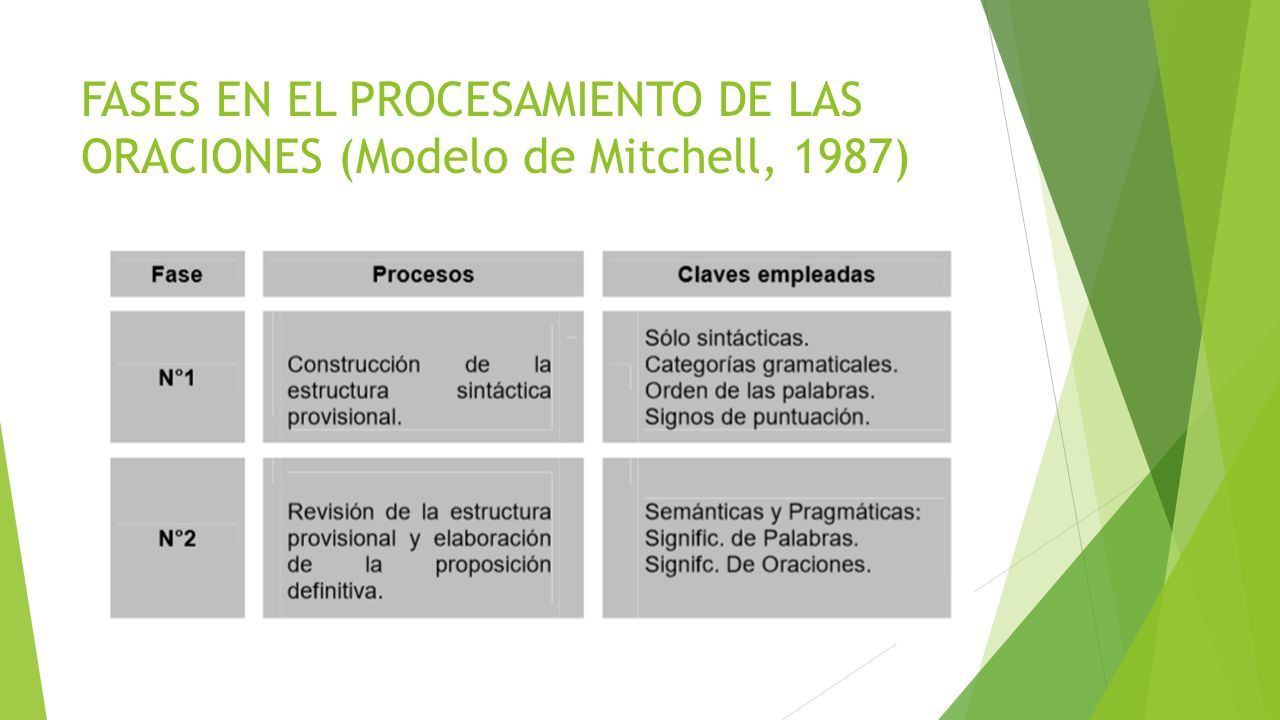 FASES EN EL PROCESAMIENTO DE LAS ORACIONES (Modelo de Mitchell, 1987)

| Fase | Procesos | Claves empleadas |
|---|---|---|
| N°1 | Construcción de la estructura sintáctica provisional. | Sólo sintácticas. Categorías gramaticales. Orden de las palabras. Signos de puntuación. |
| N°2 | Revisión de la estructura provisional y elaboración de la proposición definitiva. | Semánticas y Pragmáticas: Signific. de Palabras. Signifc. De Oraciones. |